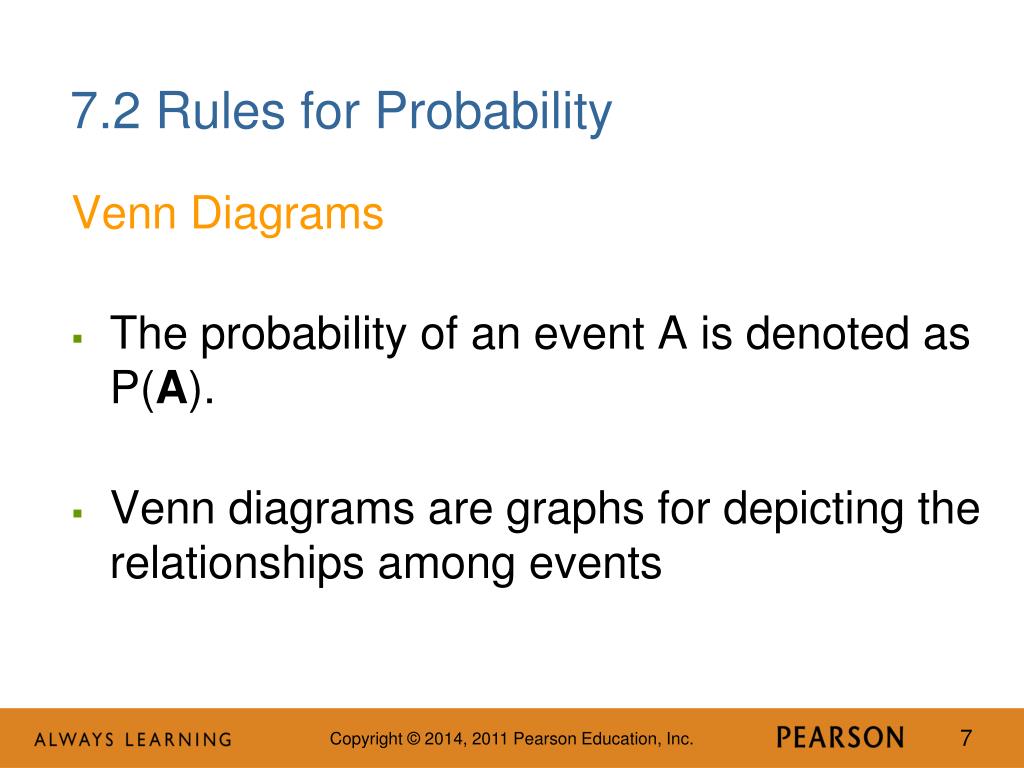 7.2 Rules for Probability

Venn Diagrams

▪ The probability of an event A is denoted as P(**A**).

▪ Venn diagrams are graphs for depicting the relationships among events

ALWAYS LEARNING

Copyright © 2014, 2011 Pearson Education, Inc.

PEARSON

7